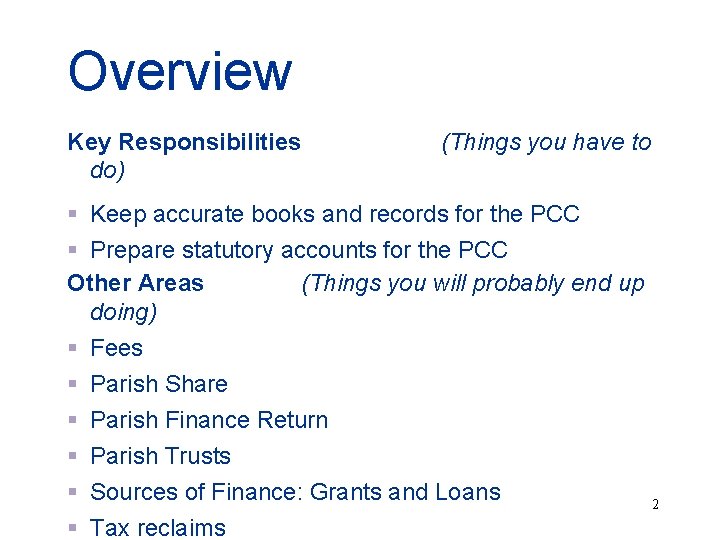 Overview

Key Responsibilities (Things you have to do)

- Keep accurate books and records for the PCC
- Prepare statutory accounts for the PCC

Other Areas (Things you will probably end up doing)

- Fees
- Parish Share
- Parish Finance Return
- Parish Trusts
- Sources of Finance: Grants and Loans
- Tax reclaims

2